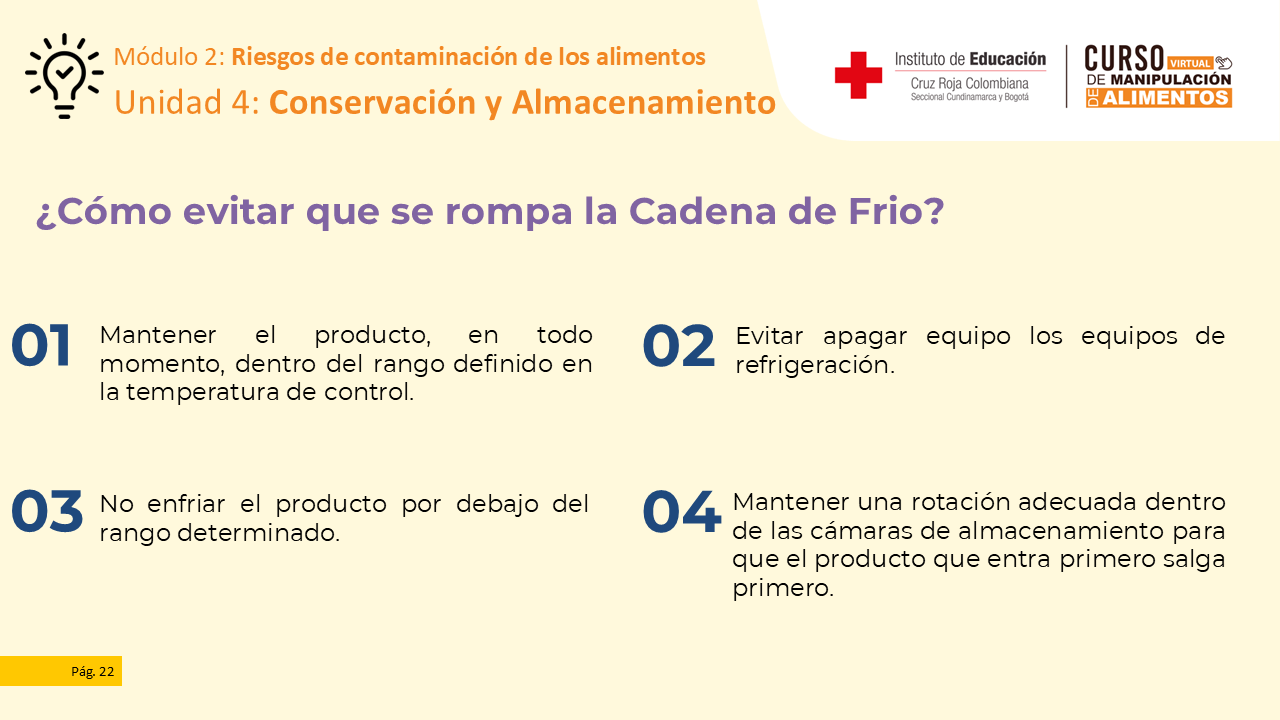 Módulo 2: Riesgos de contaminación de los alimentos
Unidad 4: Conservación y Almacenamiento

Instituto de Educación
Cruz Roja Colombiana
Seccional Cundinamarca y Bogotá

CURSO VIRTUAL DE MANIPULACIÓN DE ALIMENTOS

¿Cómo evitar que se rompa la Cadena de Frio?

01 Mantener el producto, en todo momento, dentro del rango definido en la temperatura de control.

02 Evitar apagar equipo los equipos de refrigeración.

03 No enfriar el producto por debajo del rango determinado.

04 Mantener una rotación adecuada dentro de las cámaras de almacenamiento para que el producto que entra primero salga primero.

Pág. 22